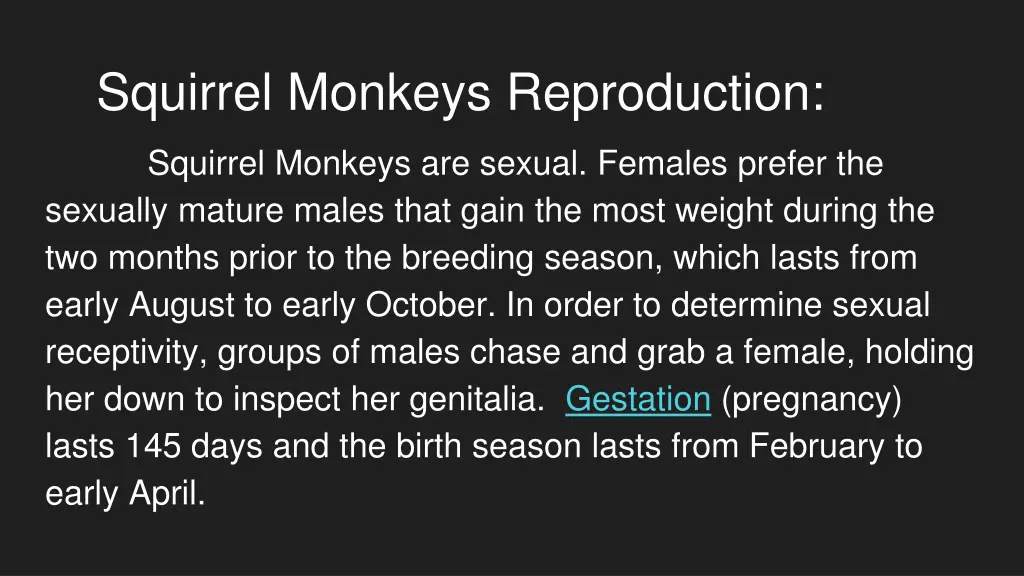 Squirrel Monkeys Reproduction:

Squirrel Monkeys are sexual. Females prefer the sexually mature males that gain the most weight during the two months prior to the breeding season, which lasts from early August to early October. In order to determine sexual receptivity, groups of males chase and grab a female, holding her down to inspect her genitalia.  Gestation (pregnancy) lasts 145 days and the birth season lasts from February to early April.